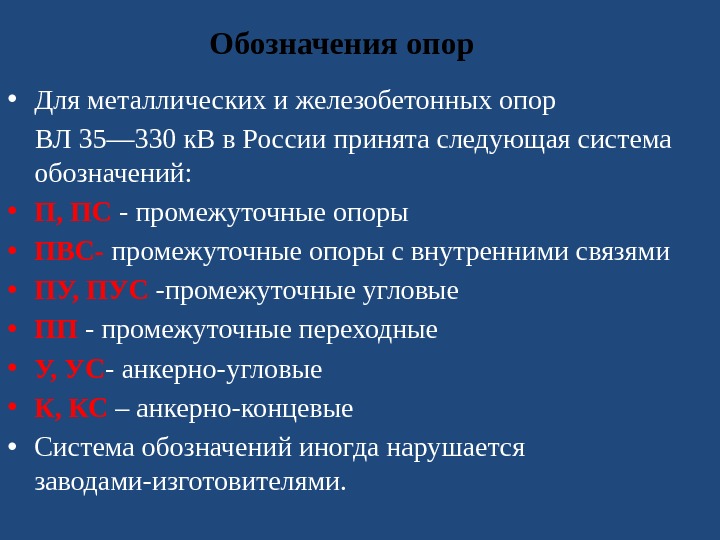 Обозначения опор

• Для металлических и железобетонных опор ВЛ 35—330 кВ в России принята следующая система обозначений:
• П, ПС - промежуточные опоры
• ПВС- промежуточные опоры с внутренними связями
• ПУ, ПУС -промежуточные угловые
• ПП - промежуточные переходные
• У, УС- анкерно-угловые
• К, КС – анкерно-концевые
• Система обозначений иногда нарушается заводами-изготовителями.